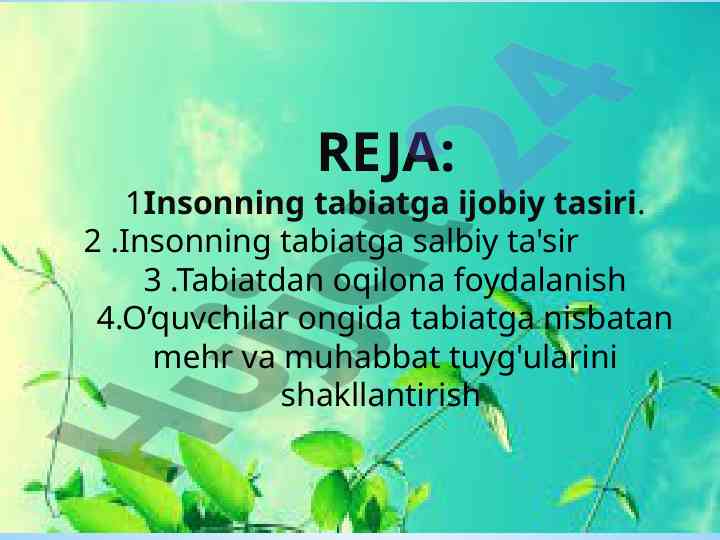 REJA:

1Insonning tabiatga ijobiy tasiri.
2 .Insonning tabiatga salbiy ta'sir
3 .Tabiatdan oqilona foydalanish
4.O’quvchilar ongida tabiatga nisbatan mehr va muhabbat tuyg'ularini shakllantirish

Hujjat24